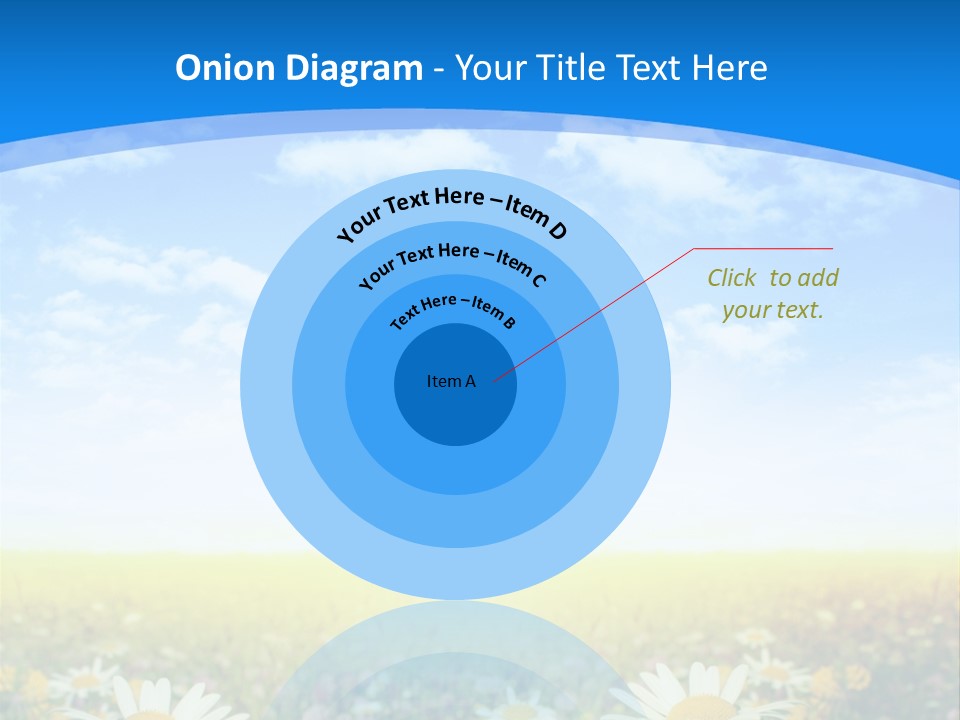 Onion Diagram - Your Title Text Here

Your Text Here – Item D

Your Text Here – Item C

Text Here – Item B

Item A

Click to add your text.